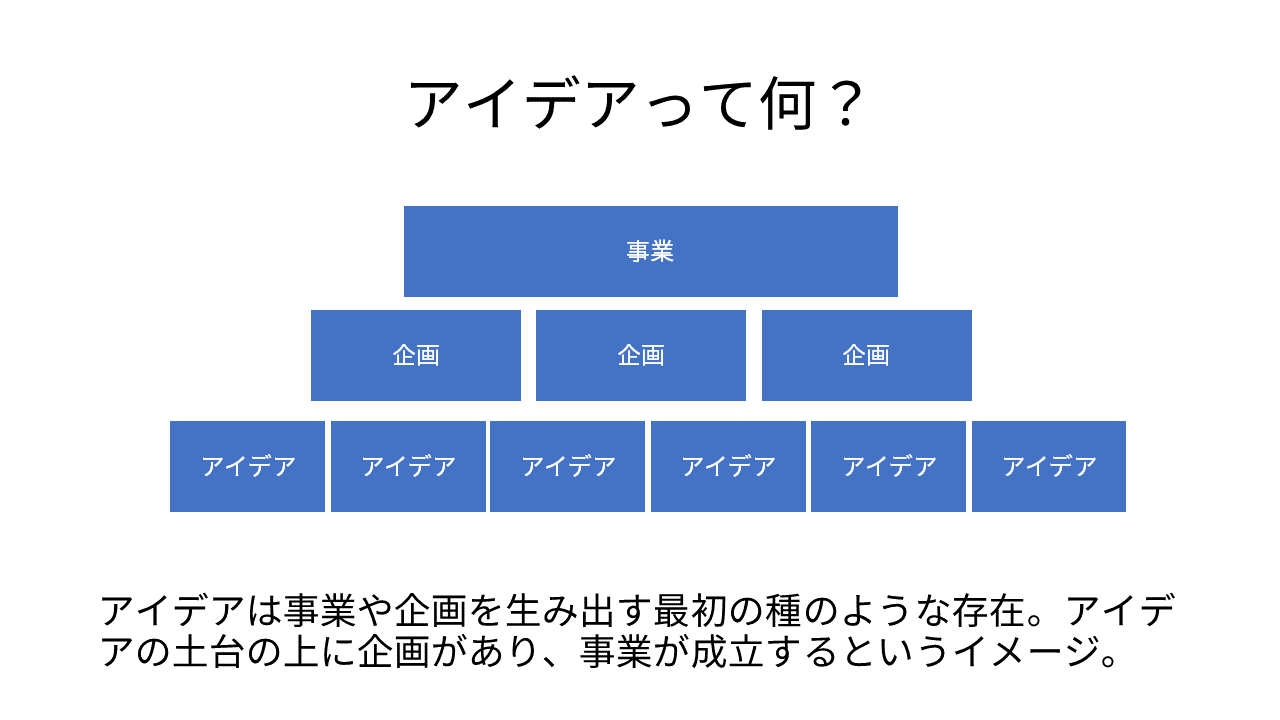 アイデアって何？

事業

企画

企画

企画

アイデア

アイデア

アイデア

アイデア

アイデア

アイデア

アイデアは事業や企画を生み出す最初の種のような存在。アイデアの土台の上に企画があり、事業が成立するというイメージ。